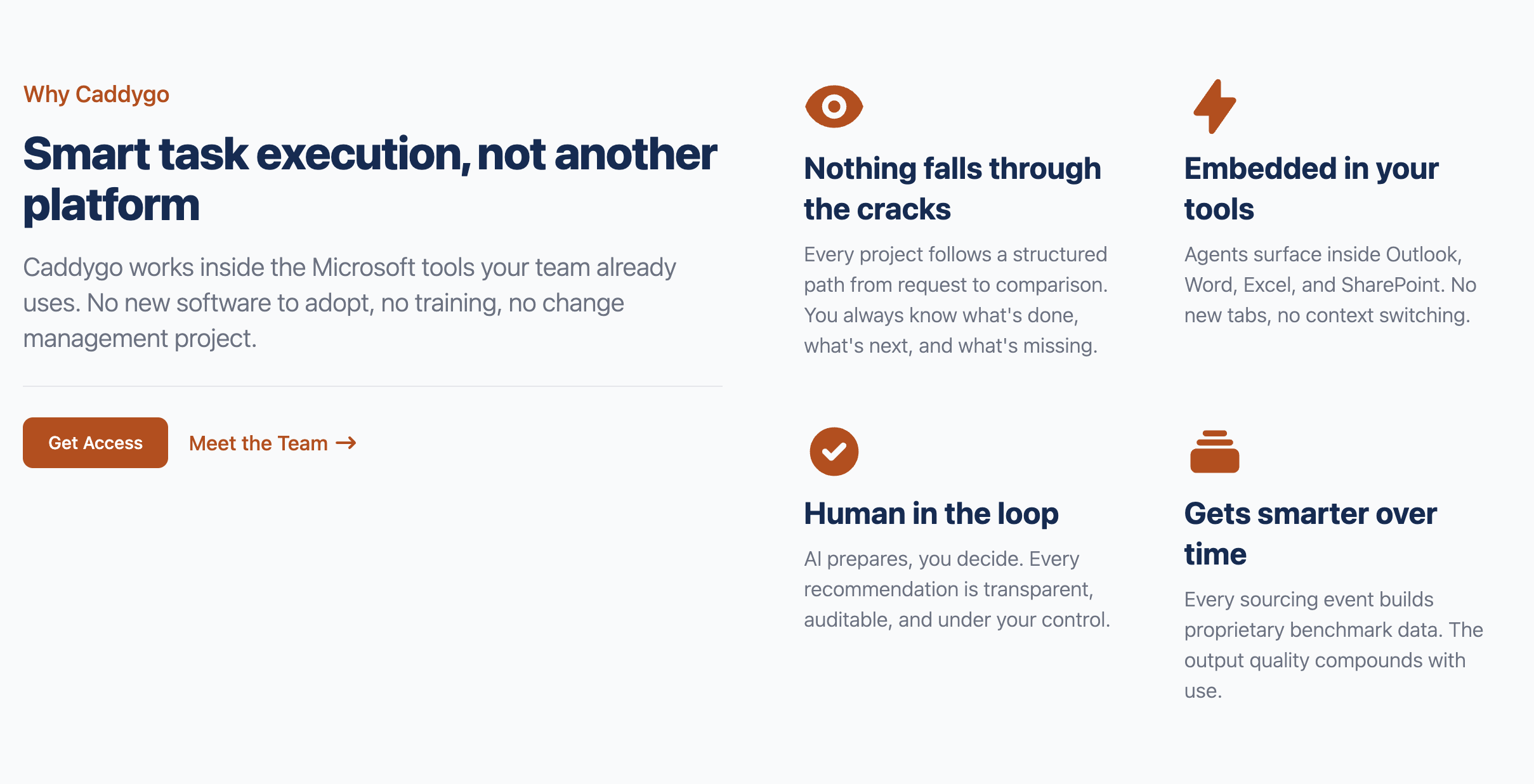 Why Caddygo

Smart task execution, not another platform

Caddygo works inside the Microsoft tools your team already uses. No new software to adopt, no training, no change management project.

Get Access

Meet the Team →

Nothing falls through the cracks

Every project follows a structured path from request to comparison. You always know what's done, what's next, and what's missing.

Embedded in your tools

Agents surface inside Outlook, Word, Excel, and SharePoint. No new tabs, no context switching.

Human in the loop

AI prepares, you decide. Every recommendation is transparent, auditable, and under your control.

Gets smarter over time

Every sourcing event builds proprietary benchmark data. The output quality compounds with use.